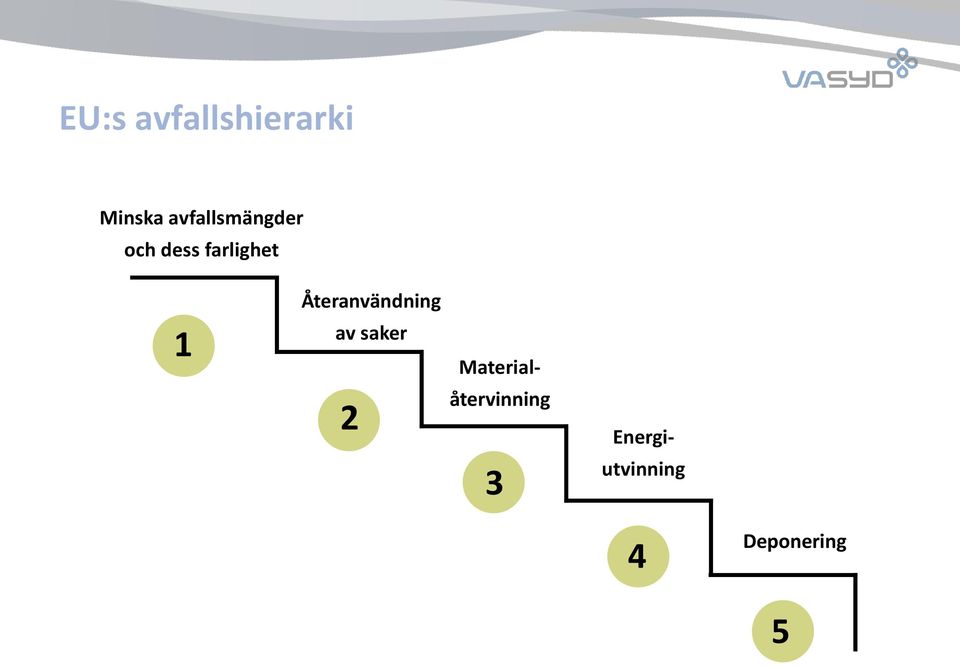 VASYD

EU:s avfallshierarki

Minska avfallsmängder och dess farlighet

1

Återanvändning av saker

2

Material-återvinning

3

Energi-utvinning

4

Deponering

5